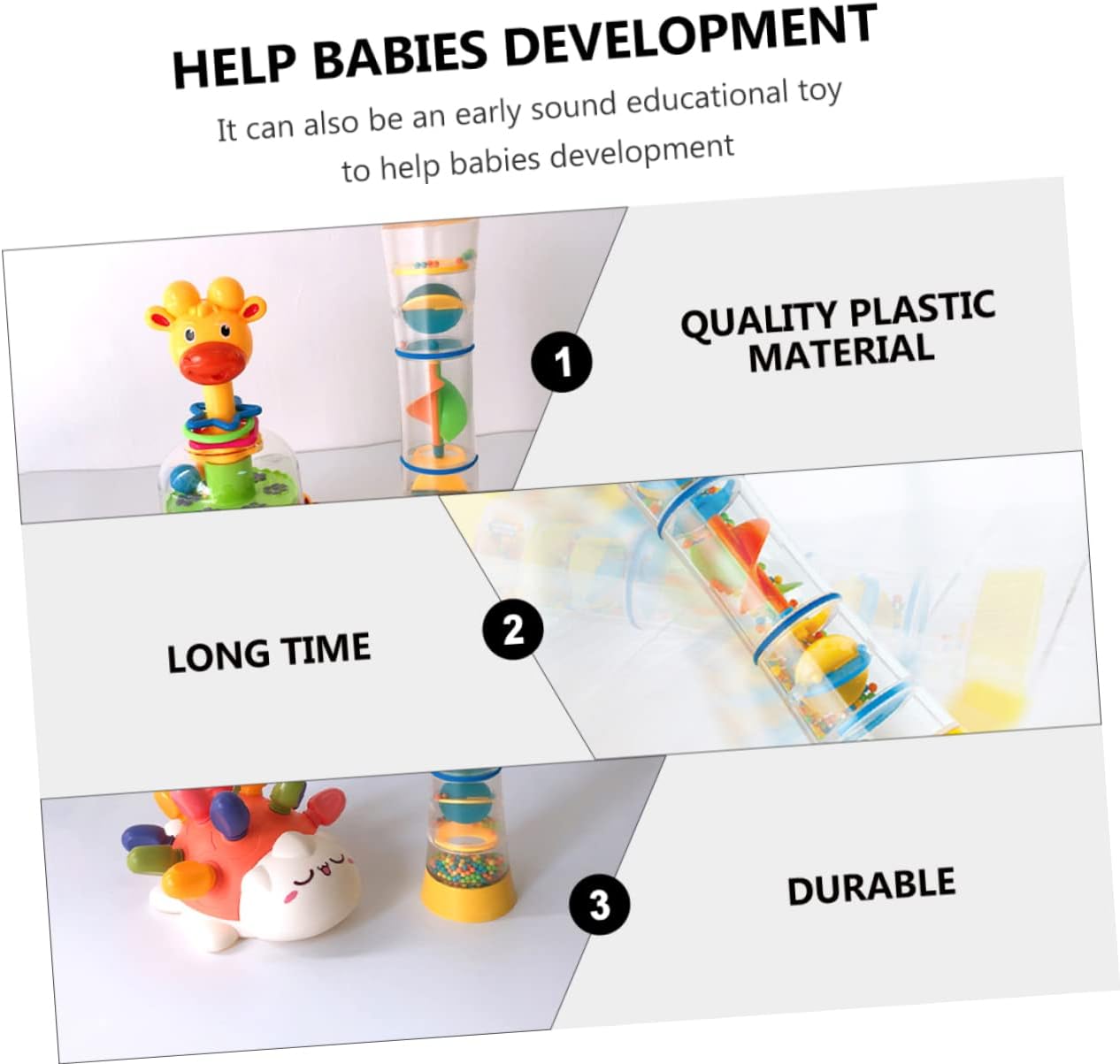 HELP BABIES DEVELOPMENT

It can also be an early sound educational toy to help babies development

1

QUALITY PLASTIC MATERIAL

LONG TIME

2

3

DURABLE